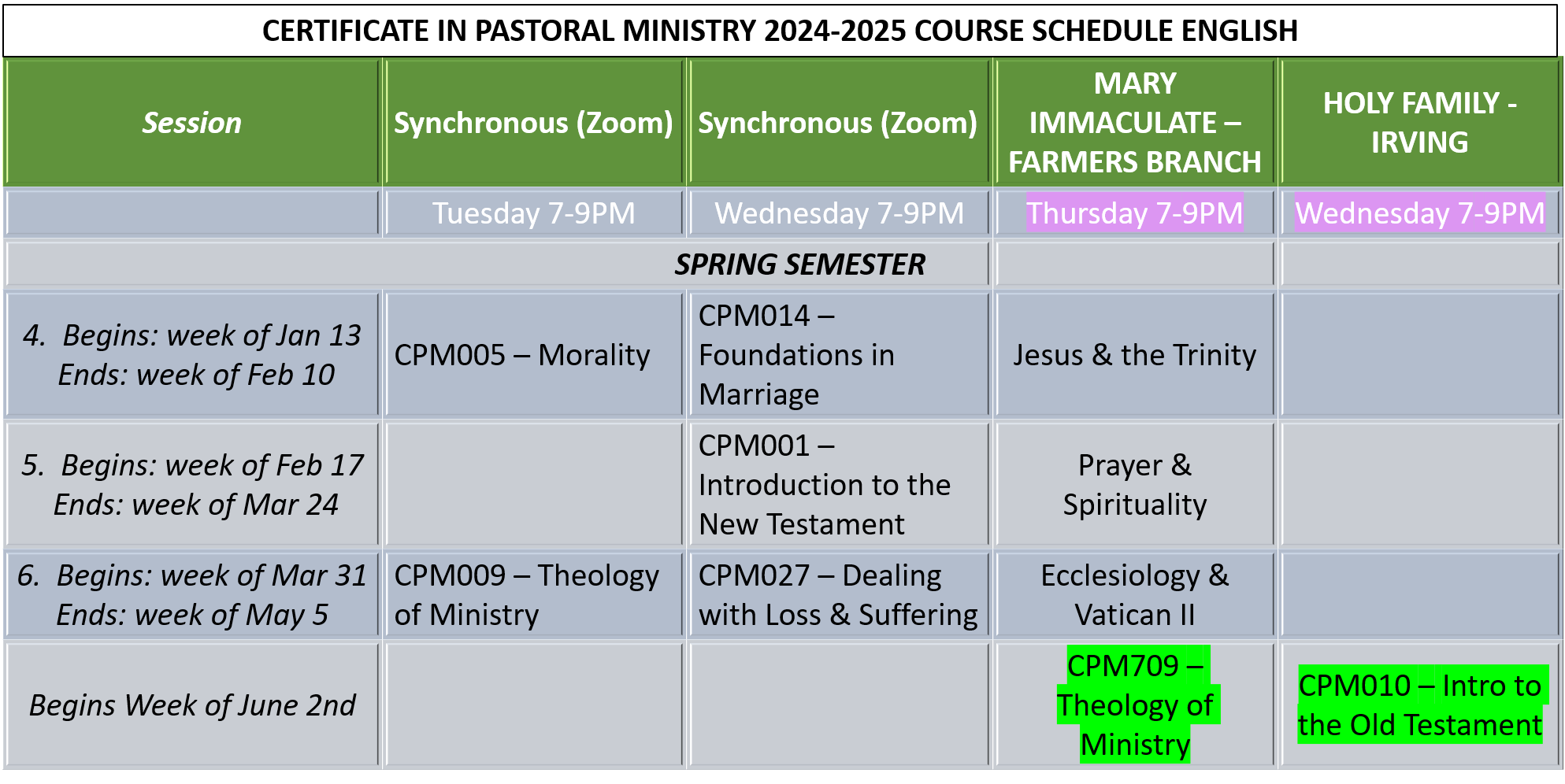 CERTIFICATE IN PASTORAL MINISTRY 2024-2025 COURSE SCHEDULE ENGLISH

| Session | Synchronous (Zoom) | Synchronous (Zoom) | MARY IMMACULATE – FARMERS BRANCH | HOLY FAMILY - IRVING |
|---|---|---|---|---|
| | Tuesday 7-9PM | Wednesday 7-9PM | Thursday 7-9PM | Wednesday 7-9PM |
| SPRING SEMESTER | | | | |
| 4. Begins: week of Jan 13 Ends: week of Feb 10 | CPM005 – Morality | CPM014 – Foundations in Marriage | Jesus & the Trinity | |
| 5. Begins: week of Feb 17 Ends: week of Mar 24 | | CPM001 – Introduction to the New Testament | Prayer & Spirituality | |
| 6. Begins: week of Mar 31 Ends: week of May 5 | CPM009 – Theology of Ministry | CPM027 – Dealing with Loss & Suffering | Ecclesiology & Vatican II | |
| Begins Week of June 2nd | | | CPM709 – Theology of Ministry | CPM010 – Intro to the Old Testament |